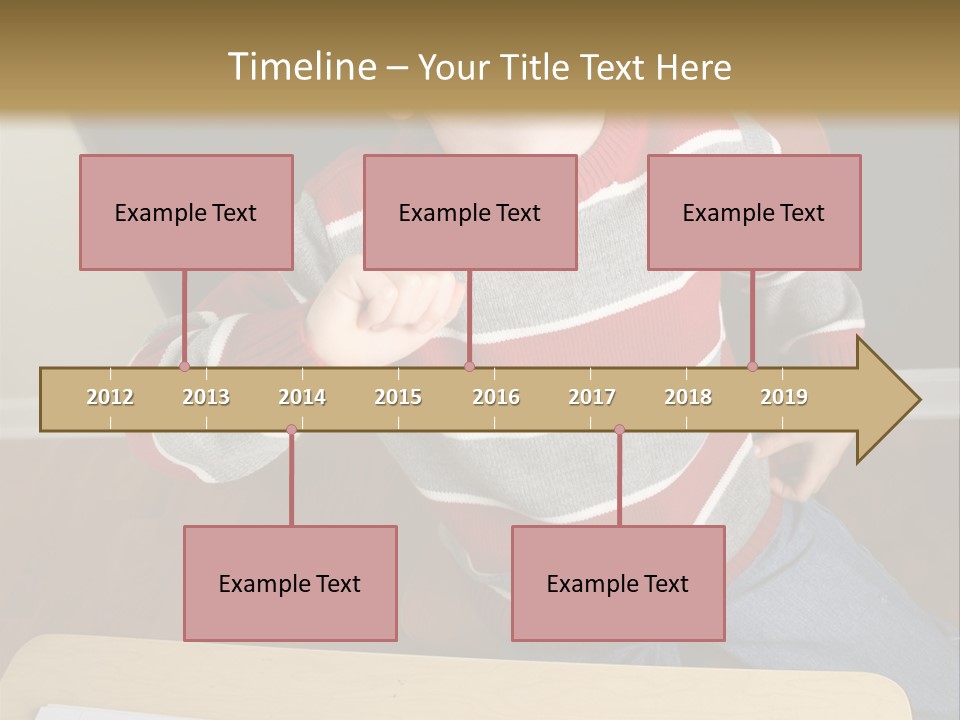 Timeline – Your Title Text Here

Example Text

Example Text

Example Text

2012 2013 2014 2015 2016 2017 2018 2019

Example Text

Example Text